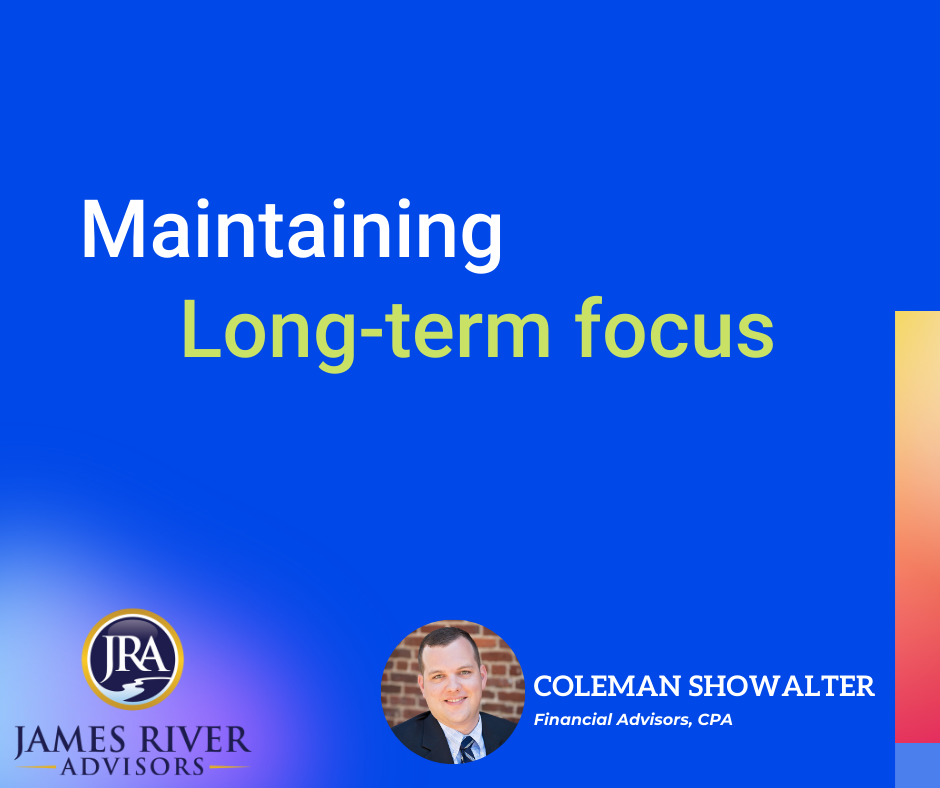 Maintaining
Long-term focus

JRA
JAMES RIVER
ADVISORS

COLEMAN SHOWALTER
Financial Advisors, CPA